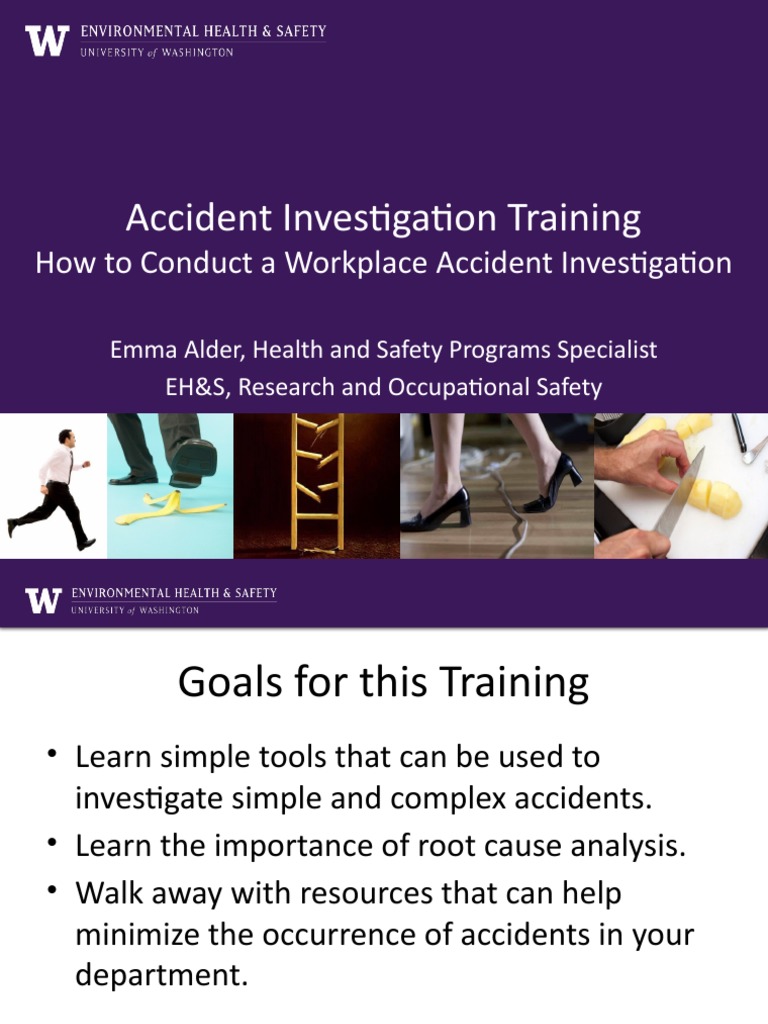 W ENVIRONMENTAL HEALTH & SAFETY
UNIVERSITY of WASHINGTON

Accident Investigation Training
How to Conduct a Workplace Accident Investigation

Emma Alder, Health and Safety Programs Specialist
EH&S, Research and Occupational Safety

W ENVIRONMENTAL HEALTH & SAFETY
UNIVERSITY of WASHINGTON

Goals for this Training

• Learn simple tools that can be used to investigate simple and complex accidents.
• Learn the importance of root cause analysis.
• Walk away with resources that can help minimize the occurrence of accidents in your department.